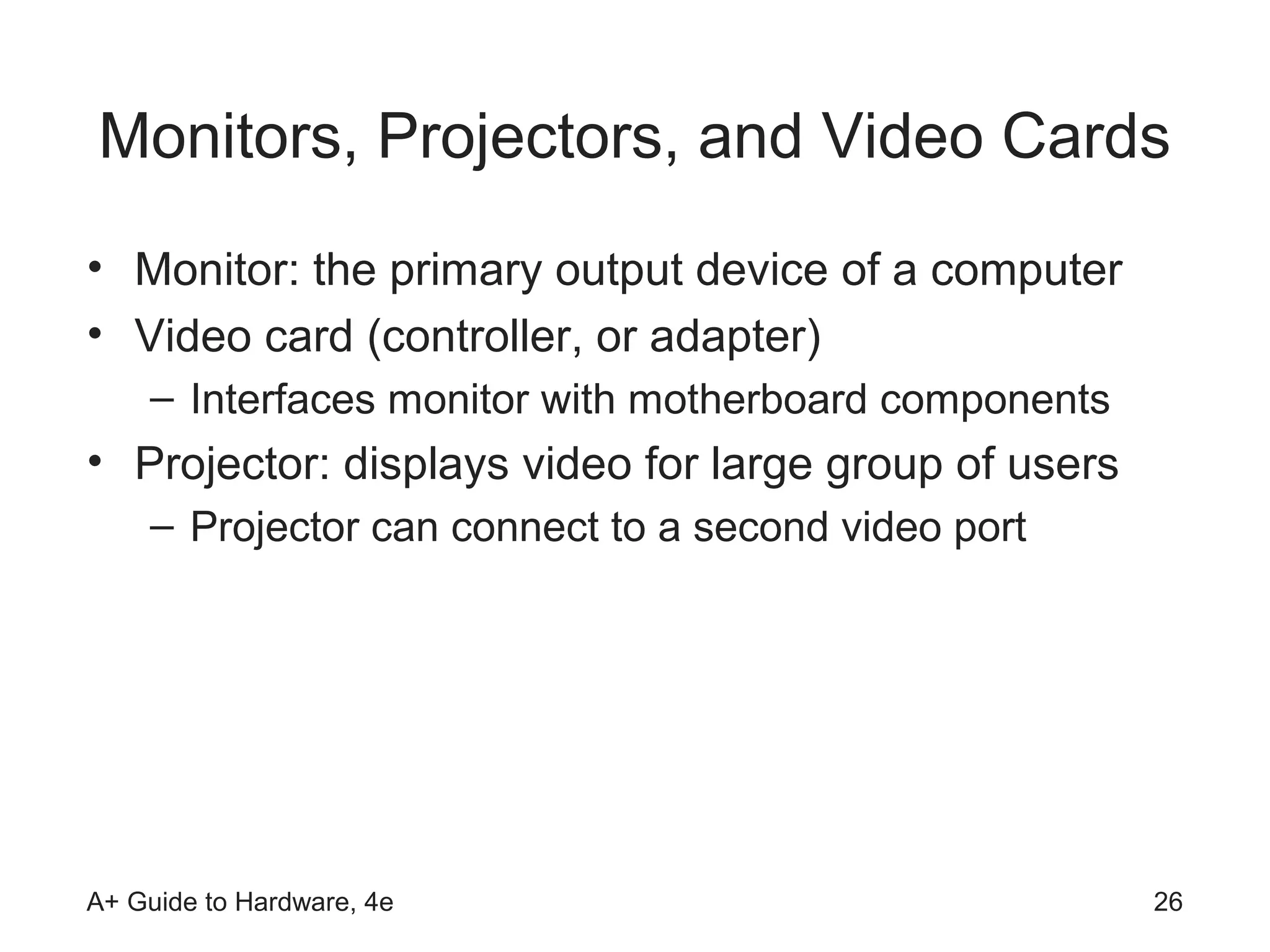 Monitors, Projectors, and Video Cards

• Monitor: the primary output device of a computer
• Video card (controller, or adapter)
  – Interfaces monitor with motherboard components
• Projector: displays video for large group of users
  – Projector can connect to a second video port

A+ Guide to Hardware, 4e

26